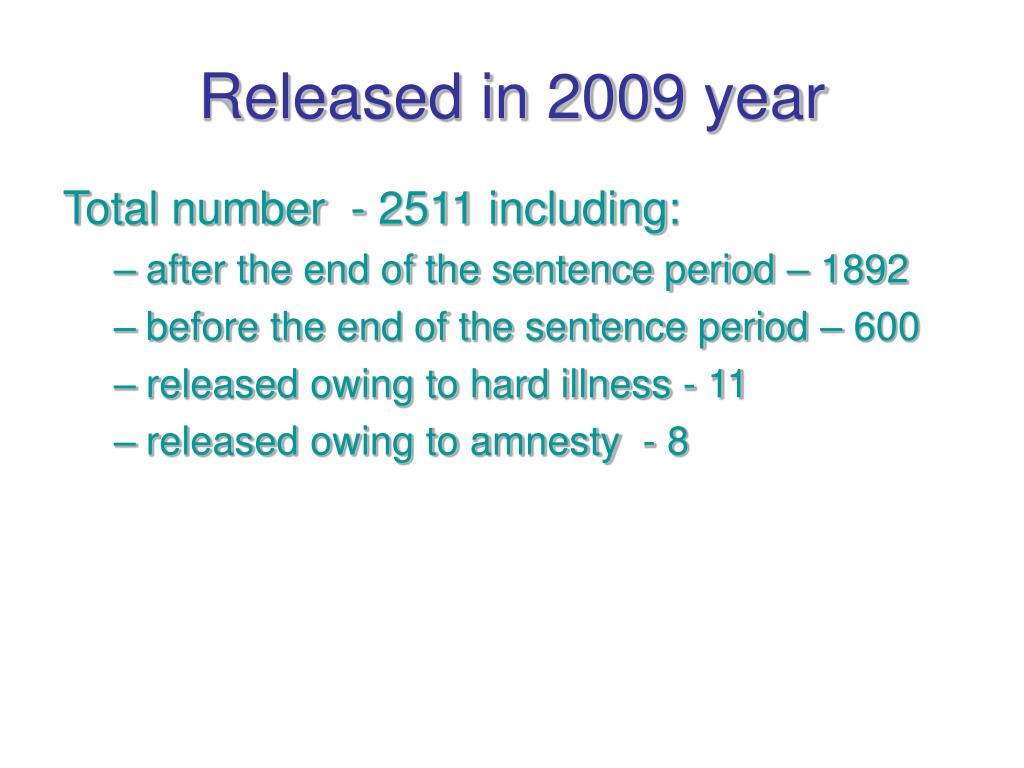 Released in 2009 year

Total number - 2511 including:

– after the end of the sentence period – 1892

– before the end of the sentence period – 600

– released owing to hard illness - 11

– released owing to amnesty - 8